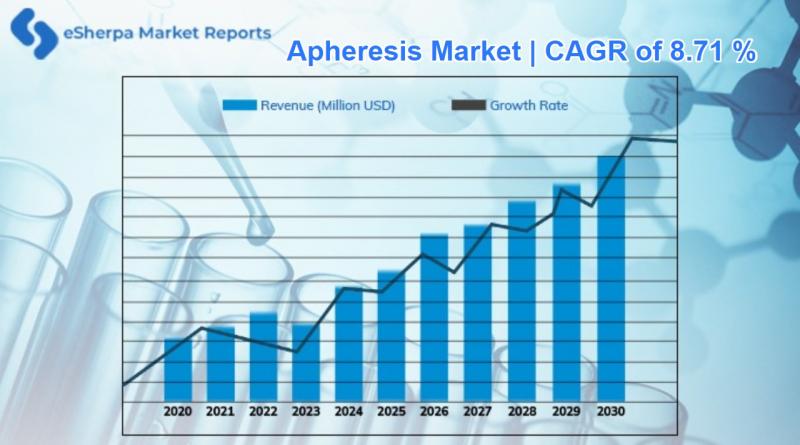 eSherpa Market Reports

Apheresis Market | CAGR of 8.71 %

Revenue (Million USD)
Growth Rate

2020
2021
2022
2023
2024
2025
2026
2027
2028
2029
2030